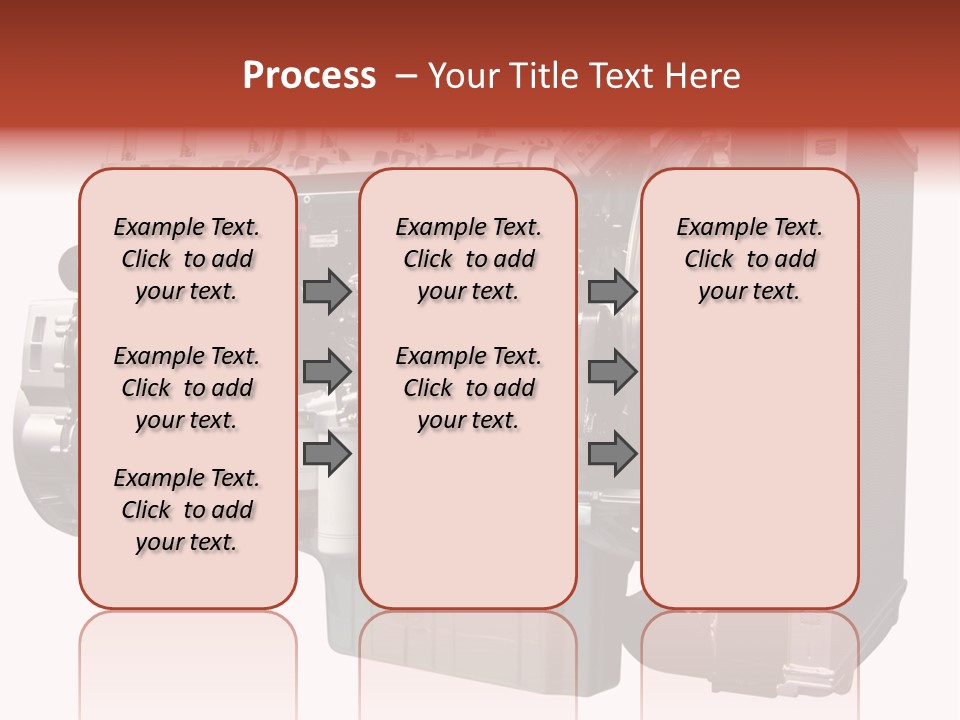 Process – Your Title Text Here

Example Text. Click to add your text.

Example Text. Click to add your text.

Example Text. Click to add your text.

Example Text. Click to add your text.

Example Text. Click to add your text.

Example Text. Click to add your text.